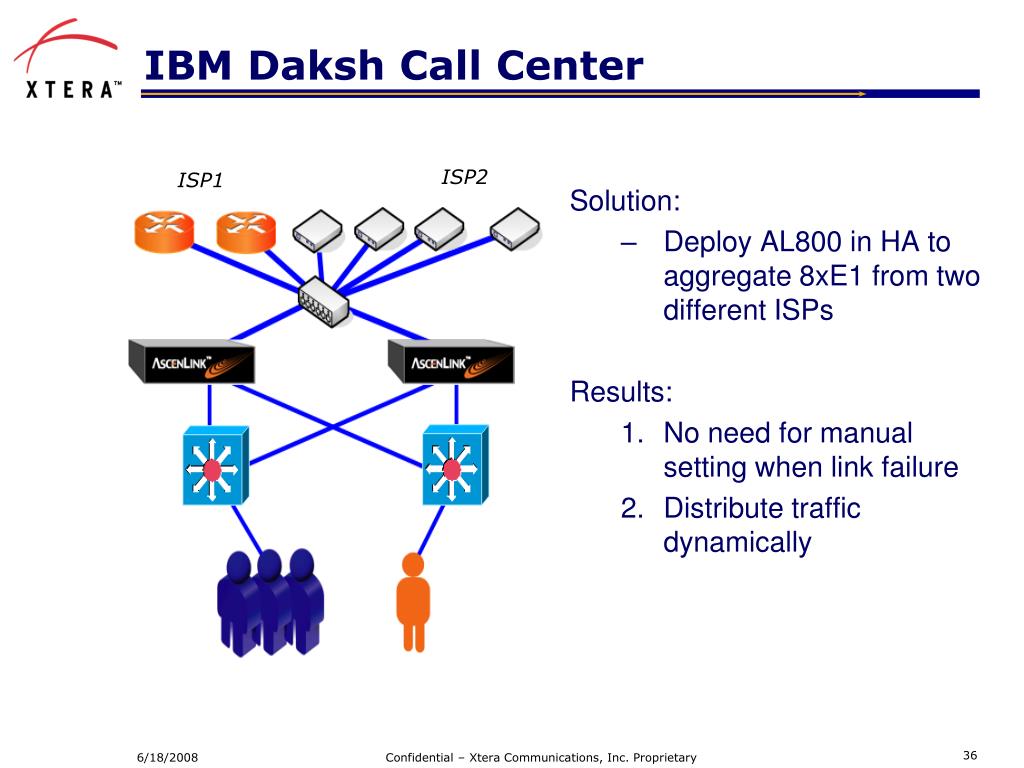 XTERA™

IBM Daksh Call Center

ISP1

ISP2

ASCENLINK™

ASCENLINK™

Solution:

– Deploy AL800 in HA to aggregate 8xE1 from two different ISPs

Results:

1. No need for manual setting when link failure

2. Distribute traffic dynamically

6/18/2008

Confidential – Xtera Communications, Inc. Proprietary

36